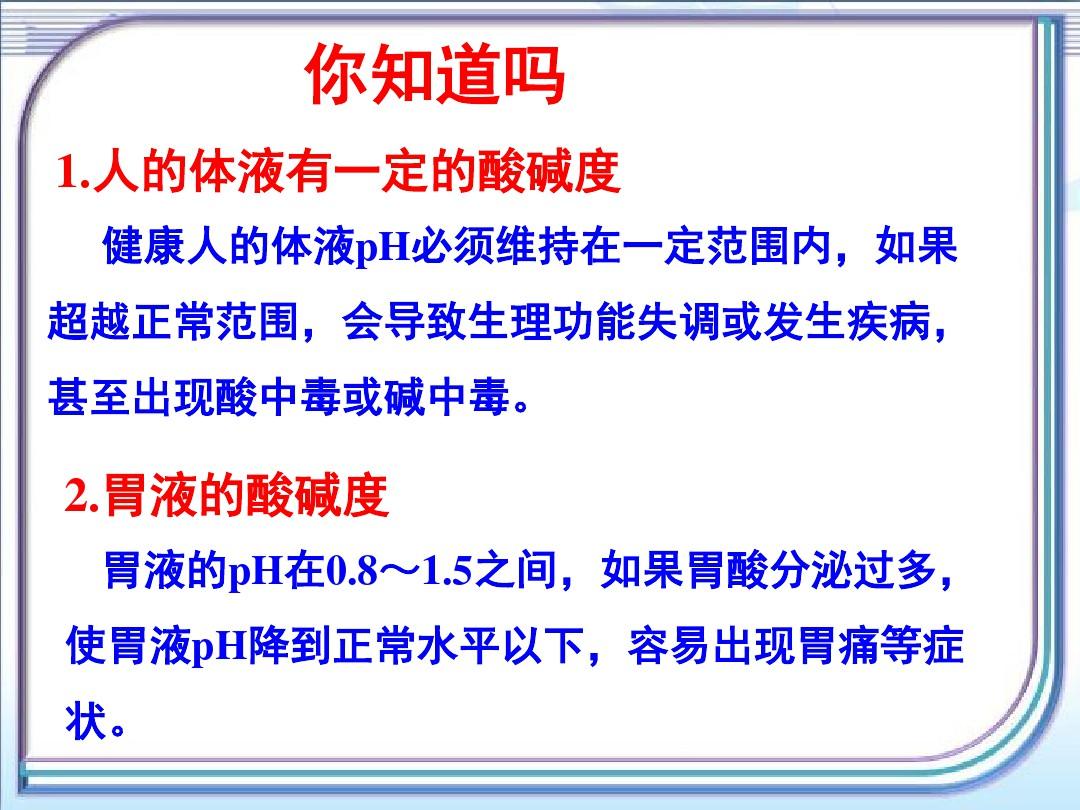 你知道吗

1.人的体液有一定的酸碱度

健康人的体液pH必须维持在一定范围内，如果超越正常范围，会导致生理功能失调或发生疾病，甚至出现酸中毒或碱中毒。

2.胃液的酸碱度

胃液的pH在0.8～1.5之间，如果胃酸分泌过多，使胃液pH降到正常水平以下，容易出现胃痛等症状。